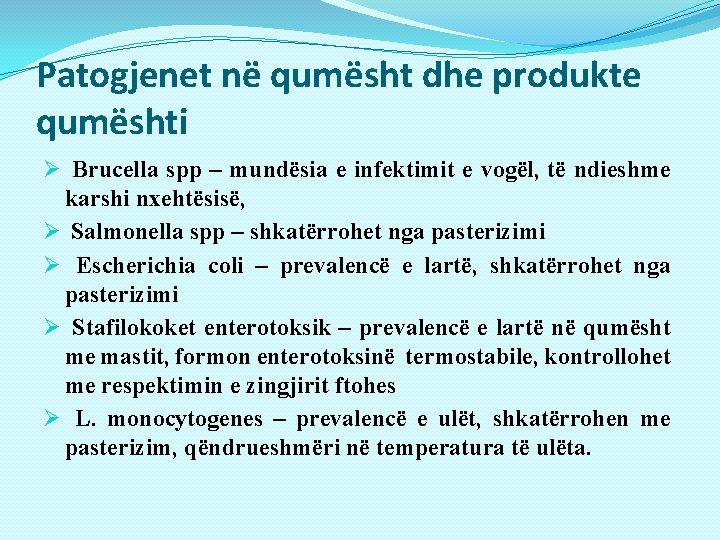 Patogjenet në qumësht dhe produkte qumështi

➢ Brucella spp – mundësia e infektimit e vogël, të ndieshme karshi nxehtësisë,
➢ Salmonella spp – shkatërrohet nga pasterizimi
➢ Escherichia coli – prevalencë e lartë, shkatërrohet nga pasterizimi
➢ Stafilokoket enterotoksik – prevalencë e lartë në qumësht me mastit, formon enterotoksinë termostabile, kontrollohet me respektimin e zingjirit ftohes
➢ L. monocytogenes – prevalencë e ulët, shkatërrohen me pasterizim, qëndrueshmëri në temperatura të ulëta.